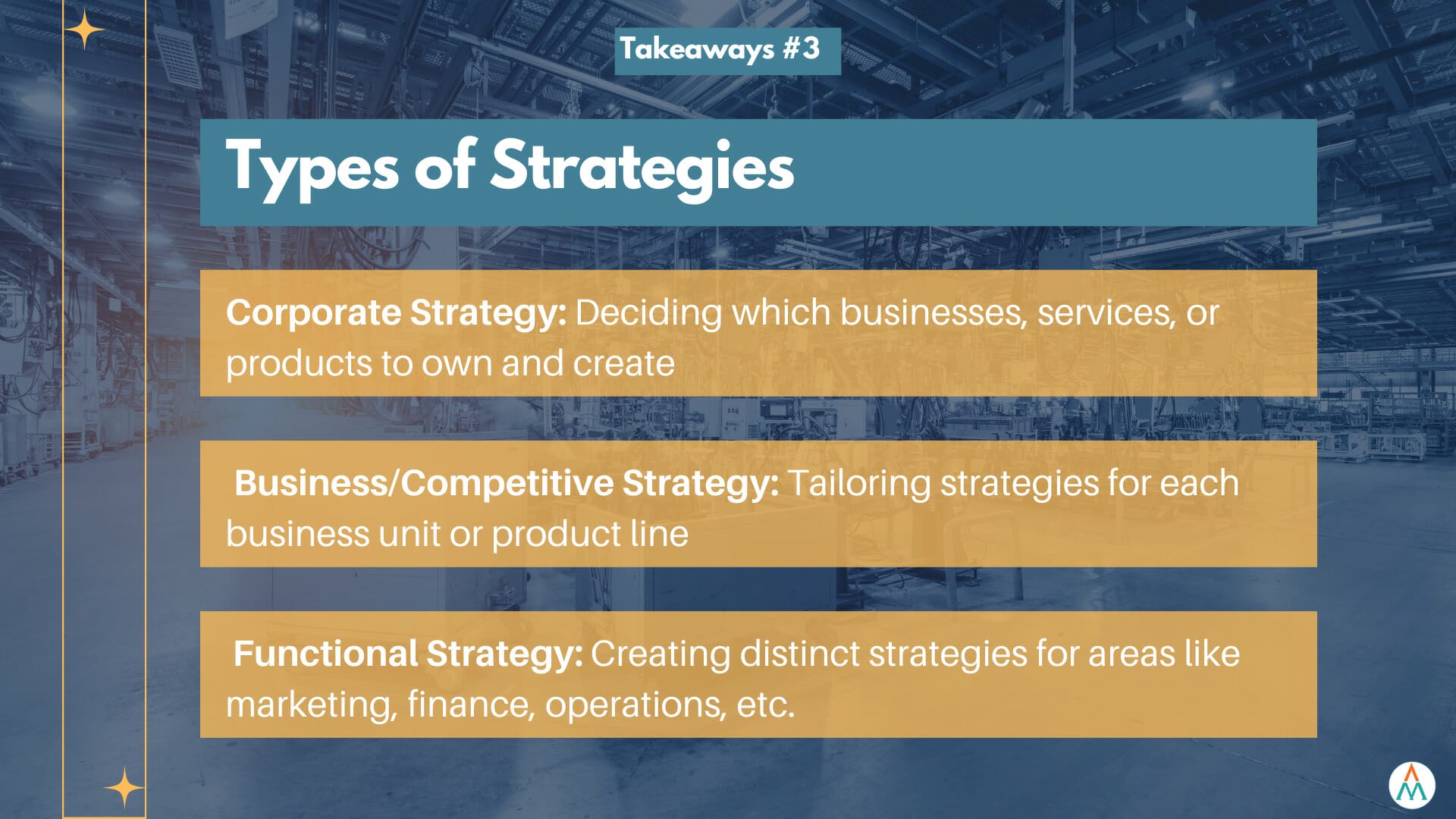 Takeaways #3

Types of Strategies

Corporate Strategy: Deciding which businesses, services, or products to own and create

Business/Competitive Strategy: Tailoring strategies for each business unit or product line

Functional Strategy: Creating distinct strategies for areas like marketing, finance, operations, etc.